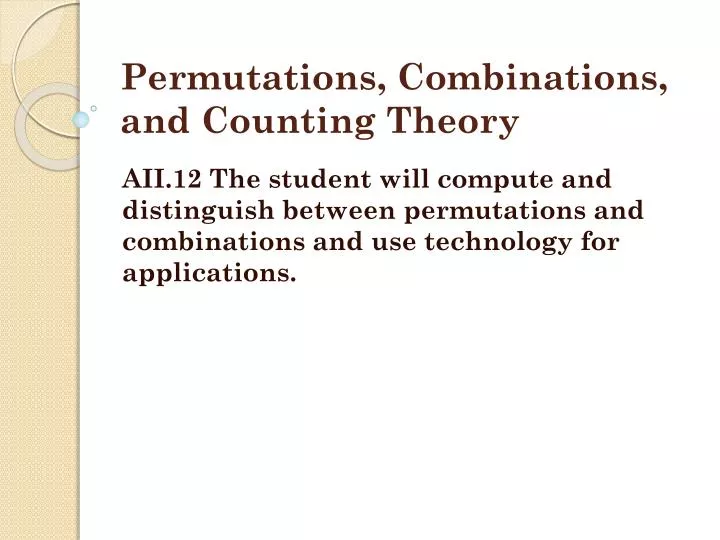 Permutations, Combinations, and Counting Theory

AII.12 The student will compute and distinguish between permutations and combinations and use technology for applications.